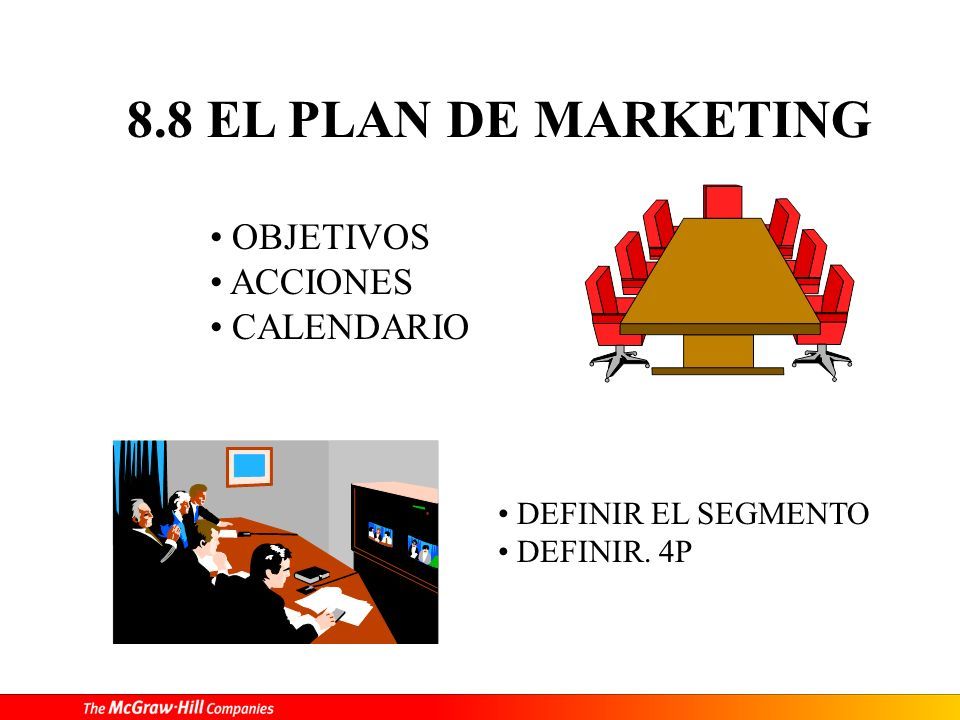 8.8 EL PLAN DE MARKETING

• OBJETIVOS
• ACCIONES
• CALENDARIO

• DEFINIR EL SEGMENTO
• DEFINIR. 4P

The McGraw·Hill Companies